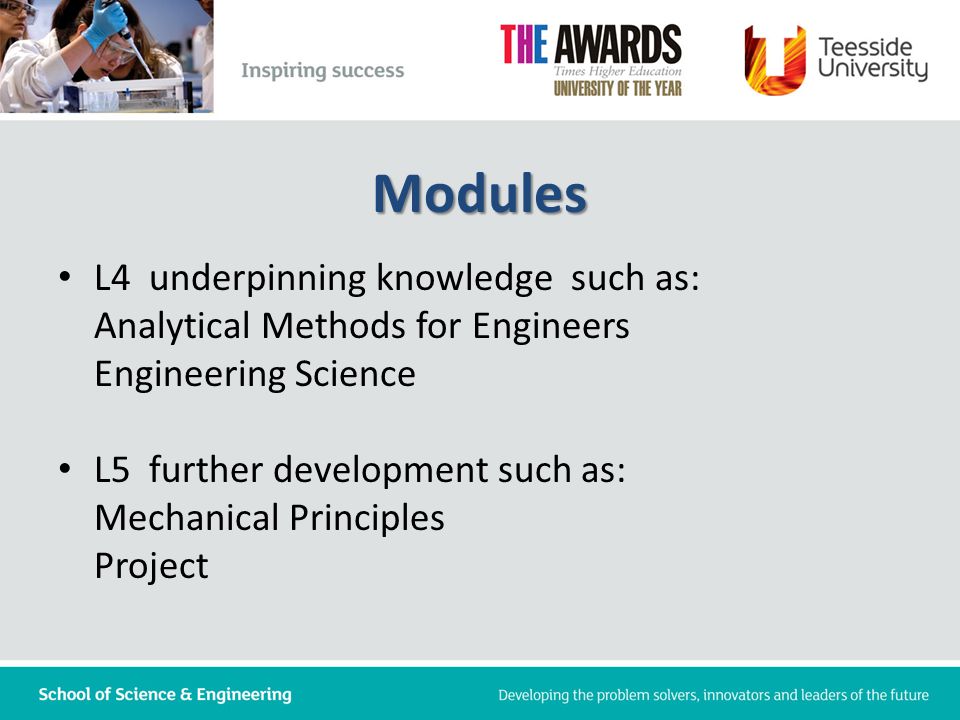 Inspiring success

THE AWARDS
Times Higher Education
UNIVERSITY OF THE YEAR

Teesside University

Modules

• L4 underpinning knowledge such as:
Analytical Methods for Engineers
Engineering Science

• L5 further development such as:
Mechanical Principles
Project

School of Science & Engineering

Developing the problem solvers, innovators and leaders of the future